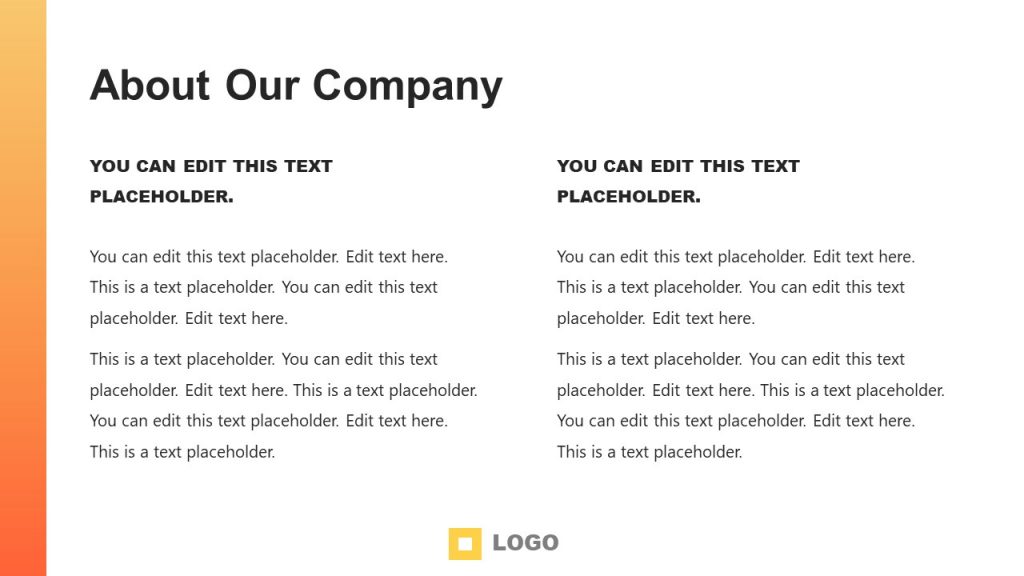 About Our Company

YOU CAN EDIT THIS TEXT PLACEHOLDER.

You can edit this text placeholder. Edit text here. This is a text placeholder. You can edit this text placeholder. Edit text here.

This is a text placeholder. You can edit this text placeholder. Edit text here. This is a text placeholder. You can edit this text placeholder. Edit text here. This is a text placeholder.

YOU CAN EDIT THIS TEXT PLACEHOLDER.

You can edit this text placeholder. Edit text here. This is a text placeholder. You can edit this text placeholder. Edit text here.

This is a text placeholder. You can edit this text placeholder. Edit text here. This is a text placeholder. You can edit this text placeholder. Edit text here. This is a text placeholder.

LOGO